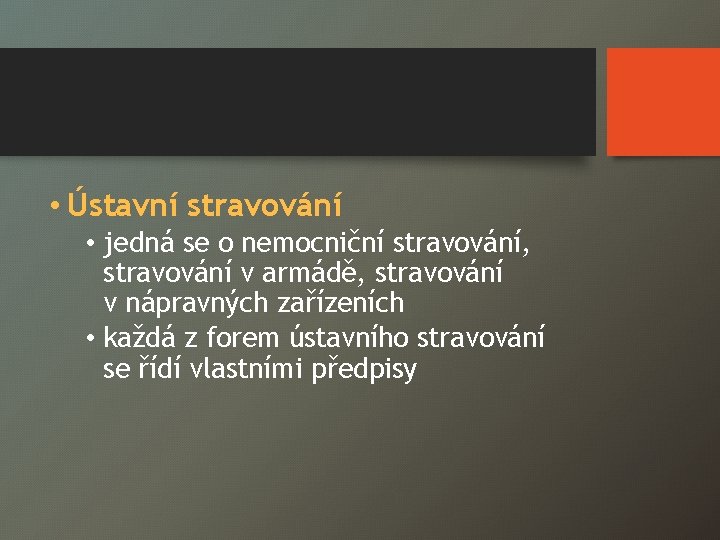 • Ústavní stravování
• jedná se o nemocniční stravování, stravování v armádě, stravování v nápravných zařízeních
• každá z forem ústavního stravování se řídí vlastními předpisy